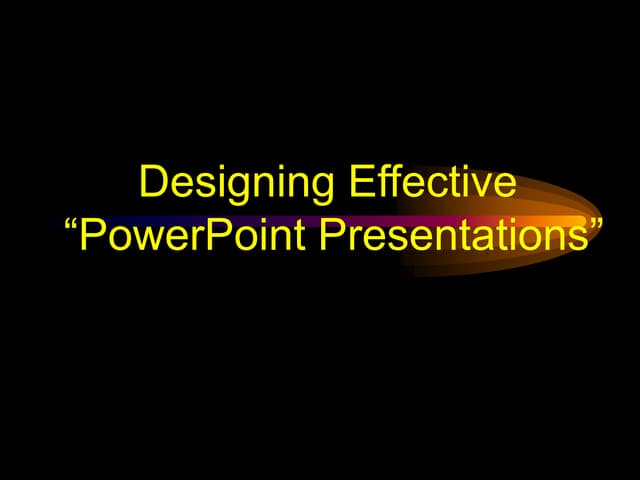 Designing Effective
“PowerPoint Presentations”